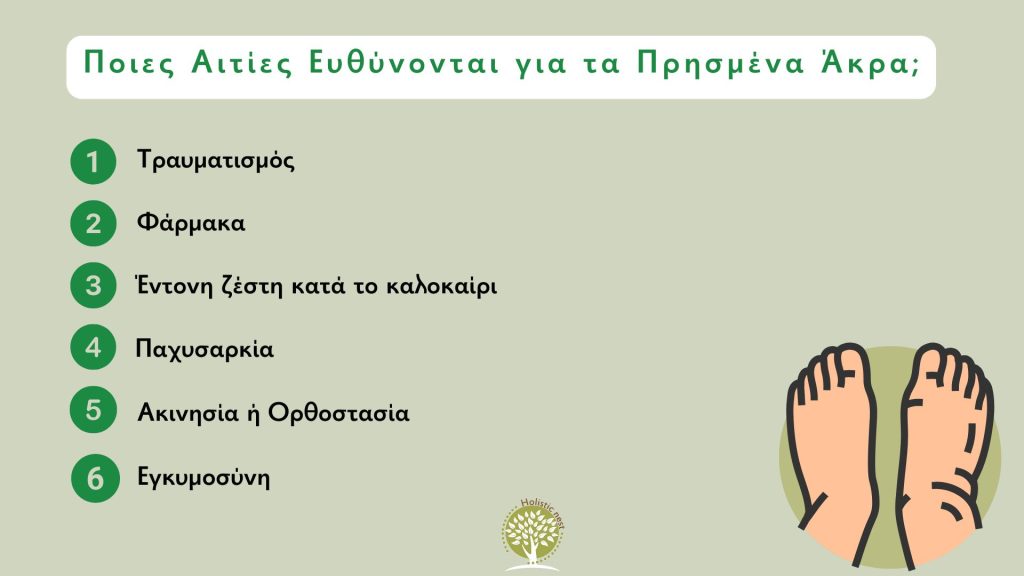 Ποιες Αιτίες Ευθύνονται για τα Πρησμένα Άκρα;

1 Τραυματισμός

2 Φάρμακα

3 Έντονη ζέστη κατά το καλοκαίρι

4 Παχυσαρκία

5 Ακινησία ή Ορθοστασία

6 Εγκυμοσύνη

Holistic nest